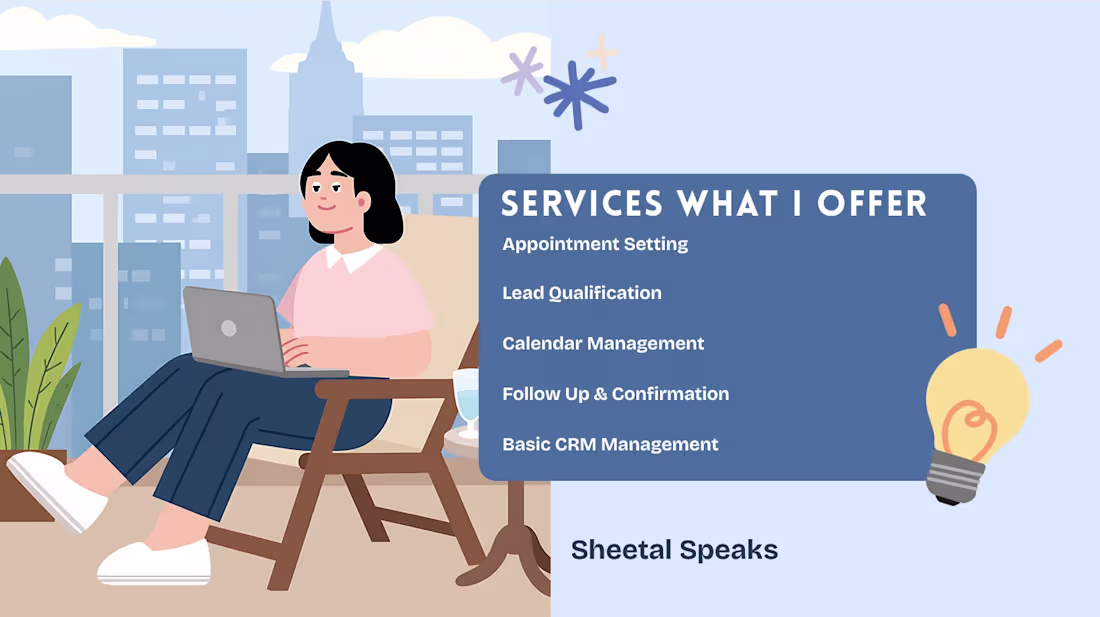 SERVICES WHAT I OFFER

Appointment Setting

Lead Qualification

Calendar Management

Follow Up & Confirmation

Basic CRM Management

Sheetal Speaks